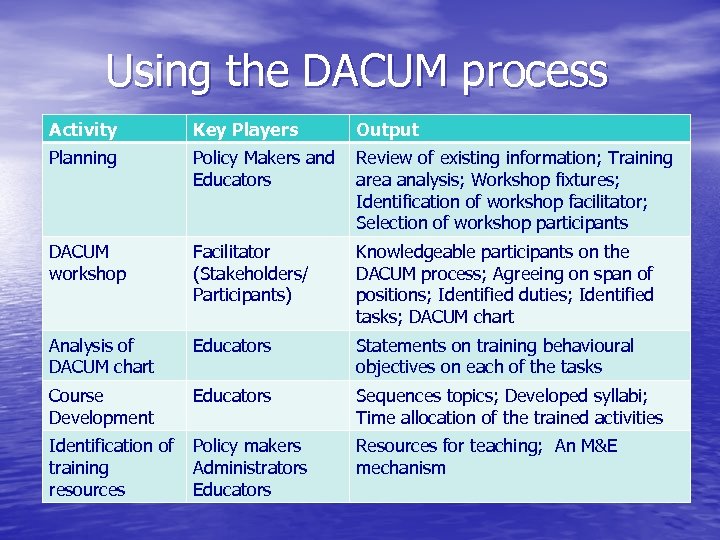 Using the DACUM process

| Activity | Key Players | Output |
|---|---|---|
| Planning | Policy Makers and Educators | Review of existing information; Training area analysis; Workshop fixtures; Identification of workshop facilitator; Selection of workshop participants |
| DACUM workshop | Facilitator (Stakeholders/ Participants) | Knowledgeable participants on the DACUM process; Agreeing on span of positions; Identified duties; Identified tasks; DACUM chart |
| Analysis of DACUM chart | Educators | Statements on training behavioural objectives on each of the tasks |
| Course Development | Educators | Sequences topics; Developed syllabi; Time allocation of the trained activities |
| Identification of training resources | Policy makers Administrators Educators | Resources for teaching; An M&E mechanism |